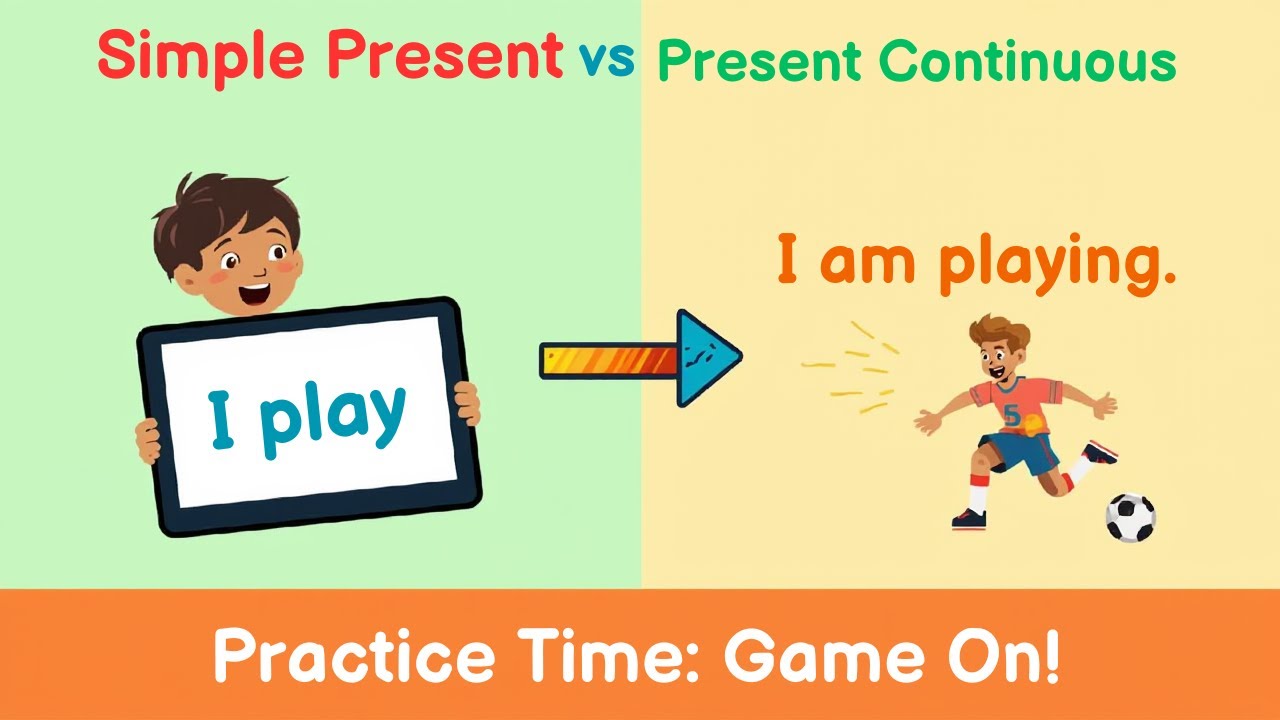 Simple Present vs Present Continuous

I play

I am playing.

5

Practice Time: Game On!